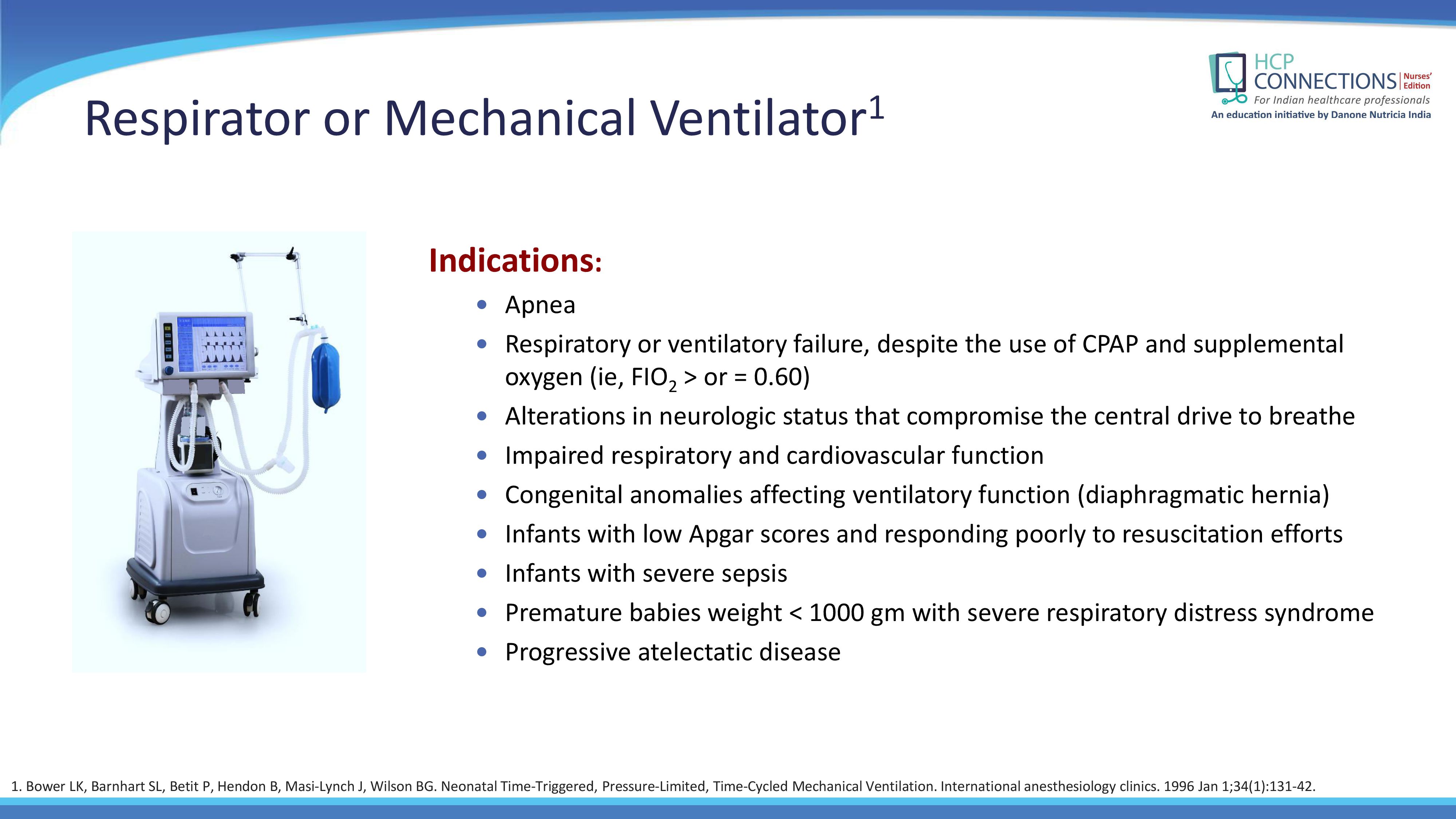 HCP CONNECTIONS Nurses' Edition
For Indian healthcare professionals
An education initiative by Danone Nutricia India

Respirator or Mechanical Ventilator$^1$

Indications:

- Apnea
- Respiratory or ventilatory failure, despite the use of CPAP and supplemental oxygen (ie, $FIO_2$ > or = 0.60)
- Alterations in neurologic status that compromise the central drive to breathe
- Impaired respiratory and cardiovascular function
- Congenital anomalies affecting ventilatory function (diaphragmatic hernia)
- Infants with low Apgar scores and responding poorly to resuscitation efforts
- Infants with severe sepsis
- Premature babies weight < 1000 gm with severe respiratory distress syndrome
- Progressive atelectatic disease

1. Bower LK, Barnhart SL, Betit P, Hendon B, Masi-Lynch J, Wilson BG. Neonatal Time-Triggered, Pressure-Limited, Time-Cycled Mechanical Ventilation. International anesthesiology clinics. 1996 Jan 1;34(1):131-42.